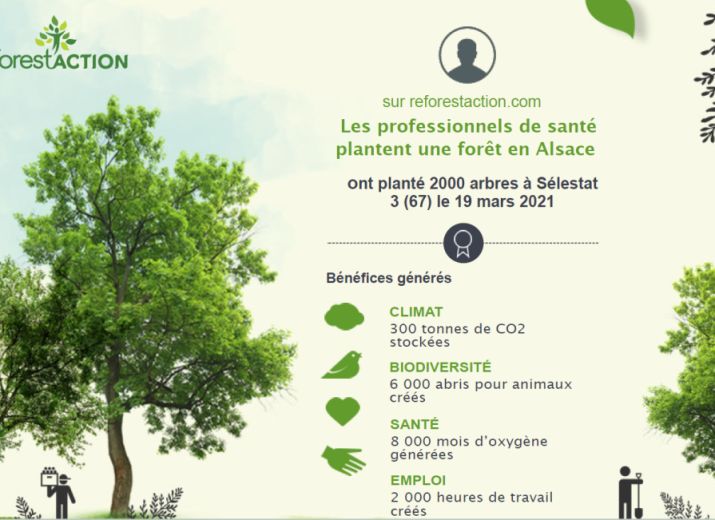 forestACTION

sur reforestaction.com

Les professionnels de santé plantent une forêt en Alsace

ont planté 2000 arbres à Sélestat 3 (67) le 19 mars 2021

Bénéfices générés

CLIMAT
300 tonnes de CO2 stockées

BIODIVERSITÉ
6 000 abris pour animaux créés

SANTÉ
8 000 mois d'oxygène générées

EMPLOI
2 000 heures de travail créés